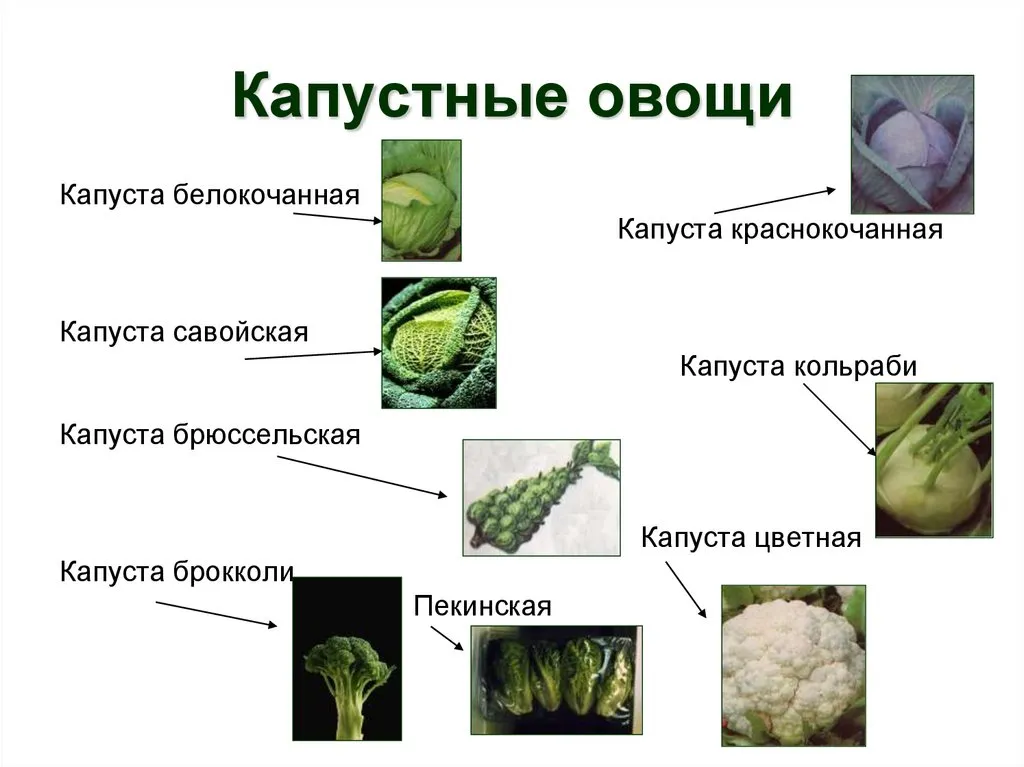 Капустные овощи

Капуста белокочанная

Капуста краснокочанная

Капуста савойская

Капуста кольраби

Капуста брюссельская

Капуста цветная

Капуста брокколи

Пекинская